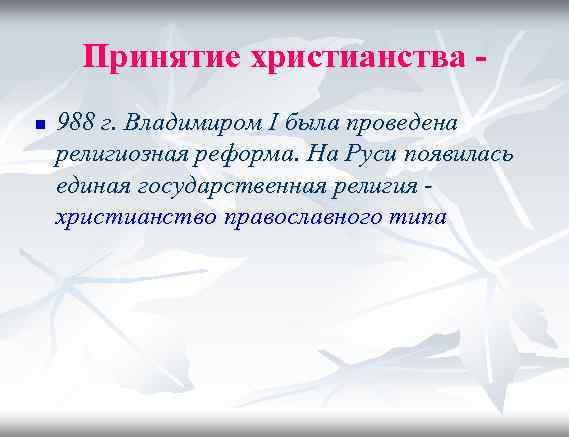 Принятие христианства -

988 г. Владимиром I была проведена религиозная реформа. На Руси появилась единая государственная религия - христианство православного типа